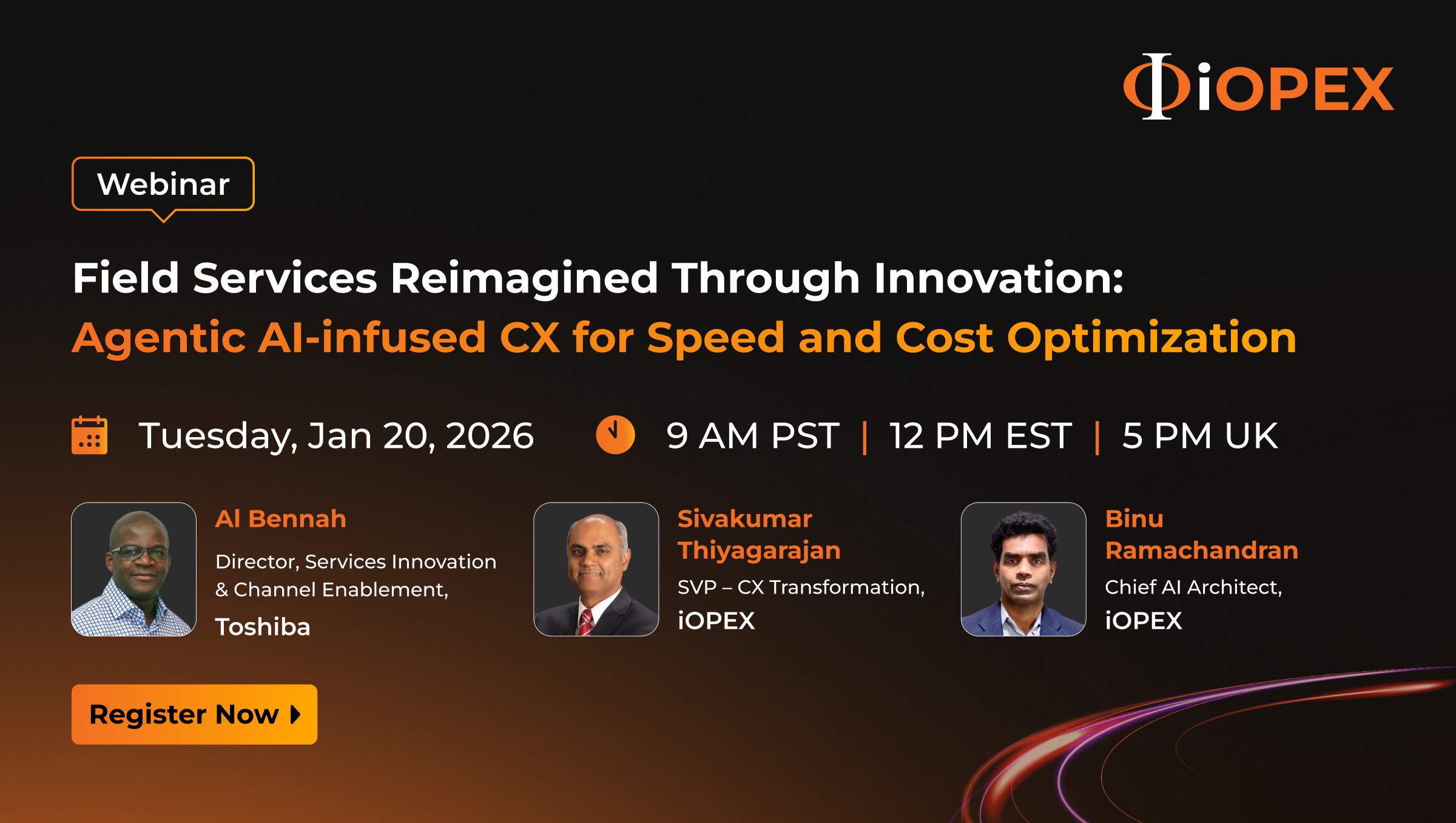 iOPEX

Webinar

Field Services Reimagined Through Innovation:
Agentic AI-infused CX for Speed and Cost Optimization

Tuesday, Jan 20, 2026

9 AM PST | 12 PM EST | 5 PM UK

Al Bennah
Director, Services Innovation & Channel Enablement,
Toshiba

Sivakumar Thiyagarajan
SVP – CX Transformation,
iOPEX

Binu Ramachandran
Chief AI Architect,
iOPEX

Register Now